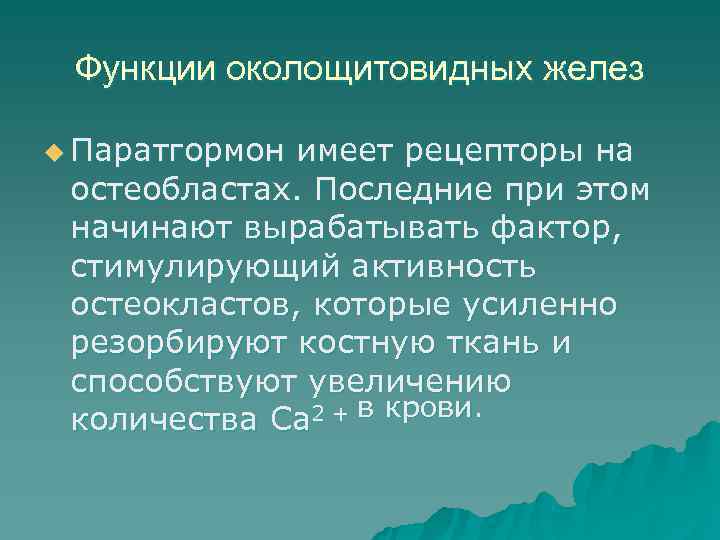 Функции околощитовидных желез

Паратгормон имеет рецепторы на остеобластах. Последние при этом начинают вырабатывать фактор, стимулирующий активность остеокластов, которые усиленно резорбируют костную ткань и способствуют увеличению количества $Ca^{2+}$ в крови.